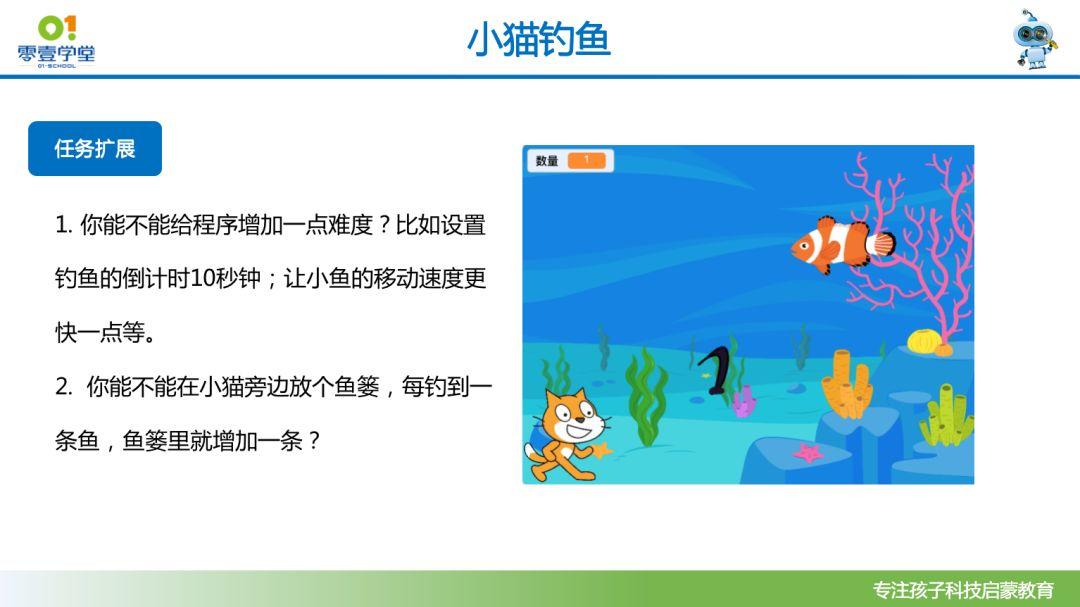 01
零壹学堂
01·SCHOOL

小猫钓鱼

任务扩展

1. 你能不能给程序增加一点难度？比如设置钓鱼的倒计时10秒钟；让小鱼的移动速度更快一点等。

2. 你能不能在小猫旁边放个鱼篓，每钓到一条鱼，鱼篓里就增加一条？

数量 1

专注孩子科技启蒙教育